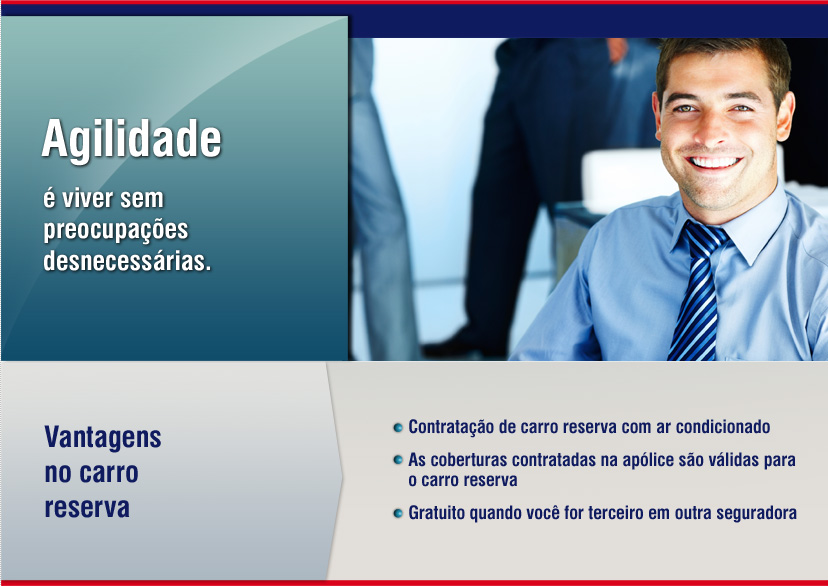 Agilidade

é viver sem preocupações desnecessárias.

Vantagens no carro reserva

Contratação de carro reserva com ar condicionado

As coberturas contratadas na apólice são válidas para o carro reserva

Gratuito quando você for terceiro em outra seguradora